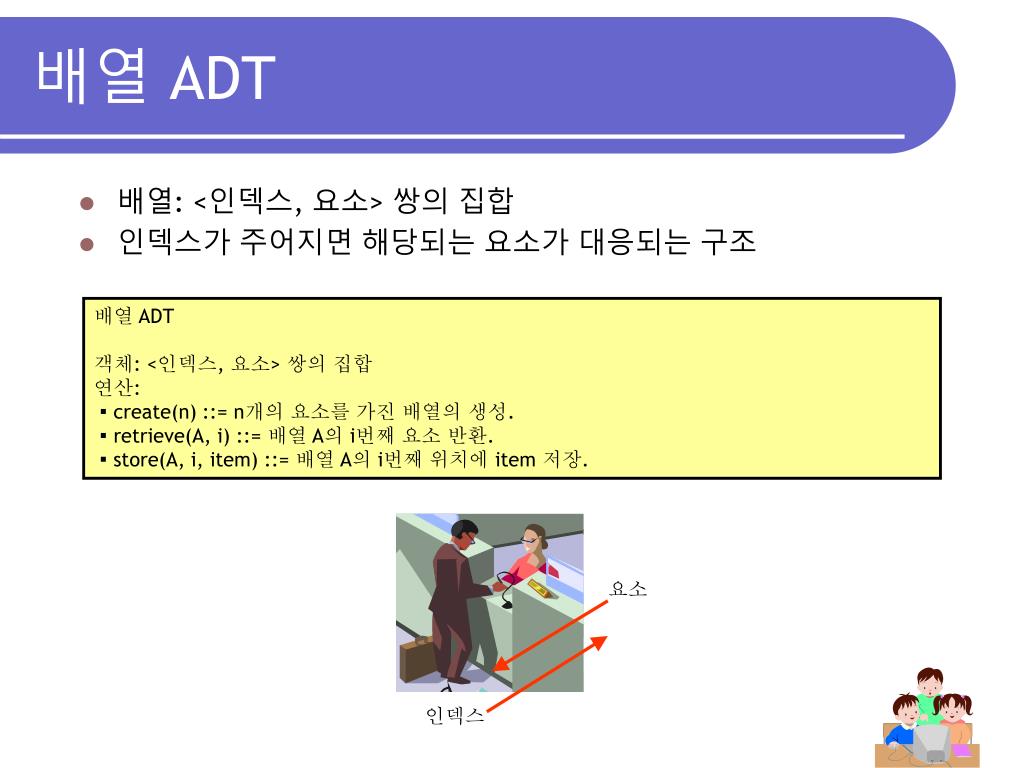 배열 ADT

- 배열: <인덱스, 요소> 쌍의 집합
- 인덱스가 주어지면 해당되는 요소가 대응되는 구조

배열 ADT

객체: <인덱스, 요소> 쌍의 집합
연산:
▪ create(n) ::= n개의 요소를 가진 배열의 생성.
▪ retrieve(A, i) ::= 배열 A의 i번째 요소 반환.
▪ store(A, i, item) ::= 배열 A의 i번째 위치에 item 저장.

요소

인덱스